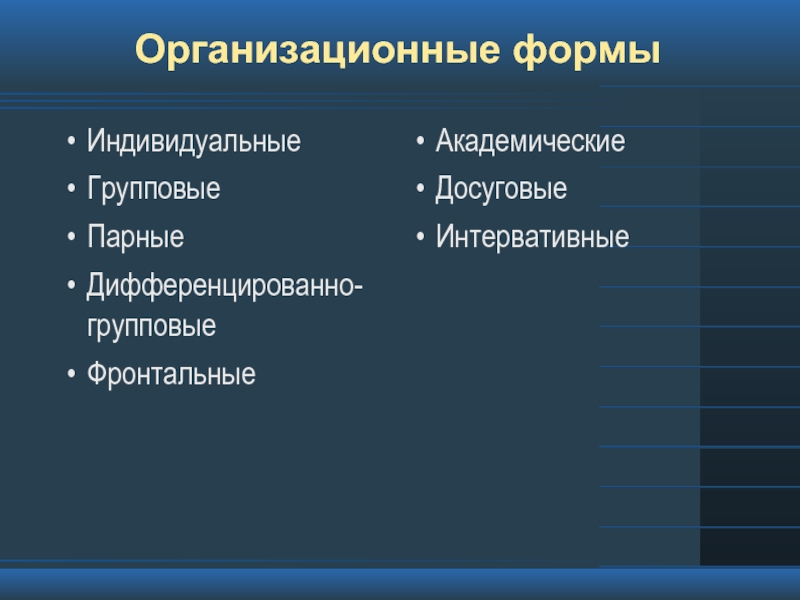 Организационные формы

• Индивидуальные
• Групповые
• Парные
• Дифференцированно-групповые
• Фронтальные

• Академические
• Досуговые
• Интервативные